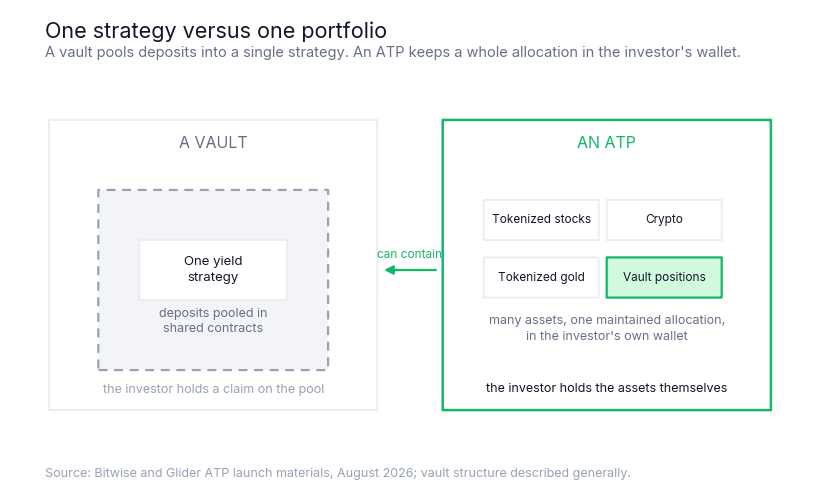 One strategy versus one portfolio
A vault pools deposits into a single strategy. An ATP keeps a whole allocation in the investor's wallet.

A VAULT

One yield strategy

deposits pooled in shared contracts

the investor holds a claim on the pool

can contain

AN ATP

Tokenized stocks

Crypto

Tokenized gold

Vault positions

many assets, one maintained allocation, in the investor's own wallet

the investor holds the assets themselves

Source: Bitwise and Glider ATP launch materials, August 2026; vault structure described generally.